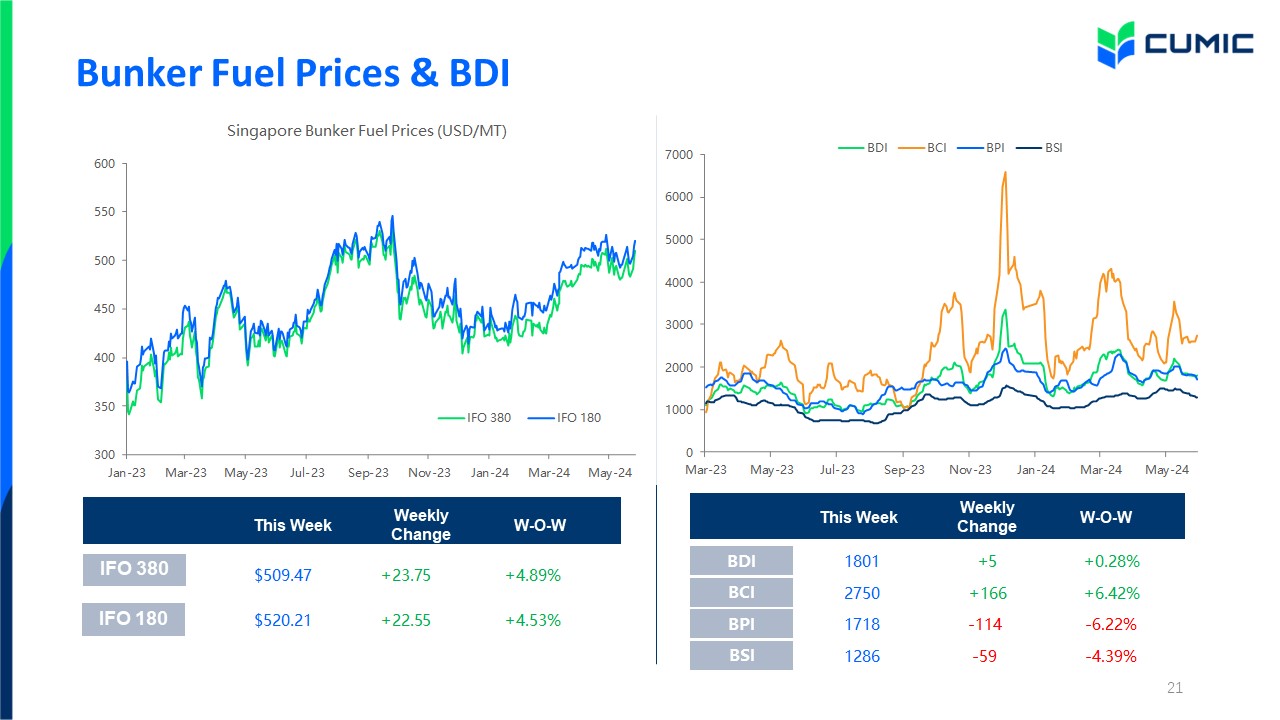 CUMIC

Bunker Fuel Prices & BDI

Singapore Bunker Fuel Prices (USD/MT)

600
550
500
450
400
350
300

Jan-23 Mar-23 May-23 Jul-23 Sep-23 Nov-23 Jan-24 Mar-24 May-24

IFO 380 IFO 180

BDI BCI BPI BSI

7000
6000
5000
4000
3000
2000
1000
0

Mar-23 May-23 Jul-23 Sep-23 Nov-23 Jan-24 Mar-24 May-24

| | This Week | Weekly Change | W-O-W |
|---|---|---|---|
| IFO 380 | $509.47 | +23.75 | +4.89% |
| IFO 180 | $520.21 | +22.55 | +4.53% |

| | This Week | Weekly Change | W-O-W |
|---|---|---|---|
| BDI | 1801 | +5 | +0.28% |
| BCI | 2750 | +166 | +6.42% |
| BPI | 1718 | -114 | -6.22% |
| BSI | 1286 | -59 | -4.39% |

21